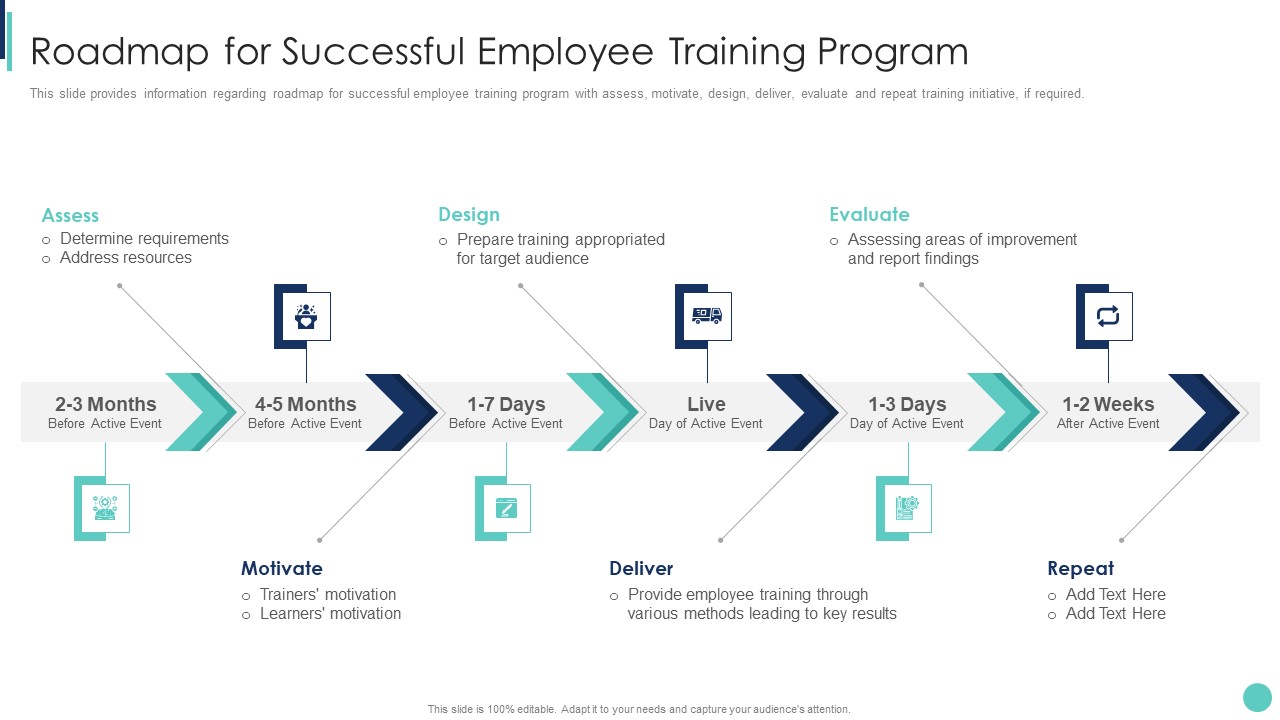 Roadmap for Successful Employee Training Program

This slide provides information regarding roadmap for successful employee training program with assess, motivate, design, deliver, evaluate and repeat training initiative, if required.

Assess
o Determine requirements
o Address resources

Design
o Prepare training appropriated for target audience

Evaluate
o Assessing areas of improvement and report findings

2-3 Months
Before Active Event

4-5 Months
Before Active Event

1-7 Days
Before Active Event

Live
Day of Active Event

1-3 Days
Day of Active Event

1-2 Weeks
After Active Event

Motivate
o Trainers' motivation
o Learners' motivation

Deliver
o Provide employee training through various methods leading to key results

Repeat
o Add Text Here
o Add Text Here

This slide is 100% editable. Adapt it to your needs and capture your audience's attention.